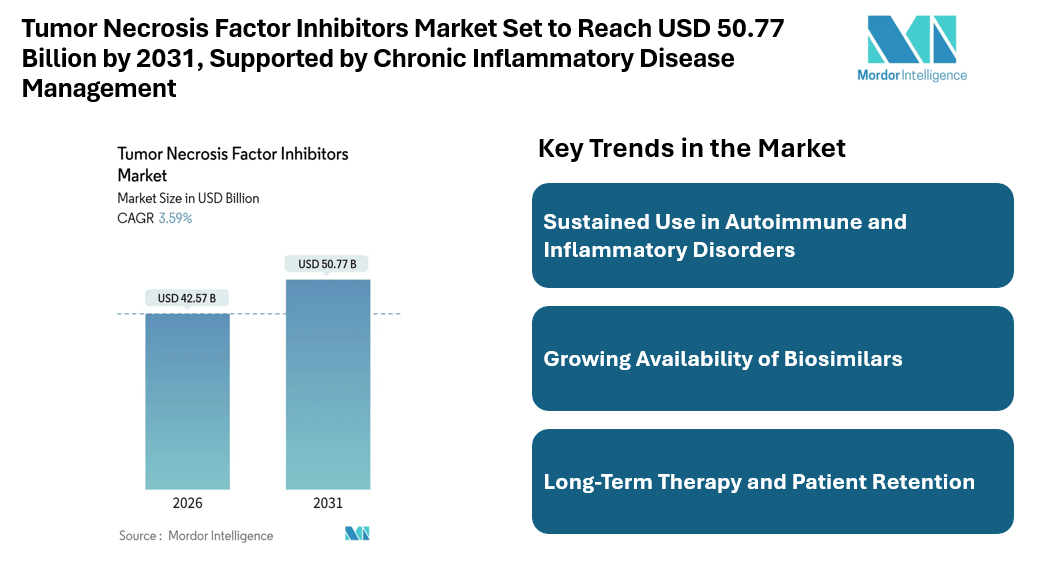 Tumor Necrosis Factor Inhibitors Market Set to Reach USD 50.77 Billion by 2031, Supported by Chronic Inflammatory Disease Management

Mordor Intelligence

Tumor Necrosis Factor Inhibitors Market
Market Size in USD Billion
CAGR 3.59%

USD 42.57 B
USD 50.77 B
2026
2031

Source : Mordor Intelligence

Key Trends in the Market

Sustained Use in Autoimmune and Inflammatory Disorders

Growing Availability of Biosimilars

Long-Term Therapy and Patient Retention